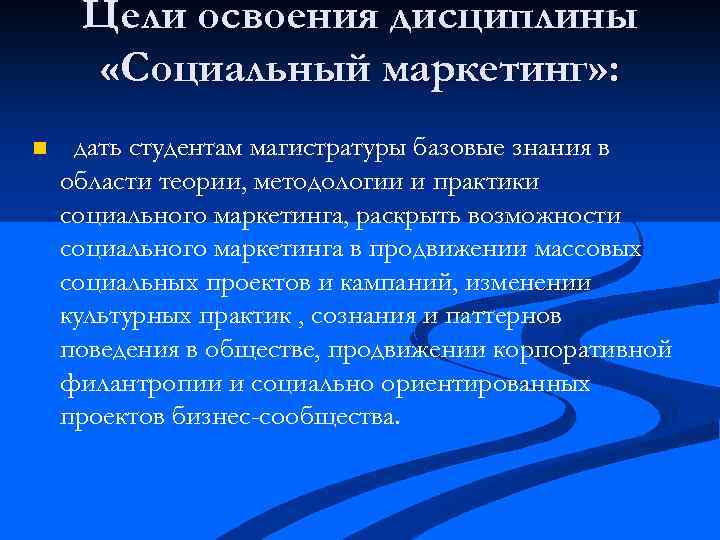 Цели освоения дисциплины «Социальный маркетинг»:

дать студентам магистратуры базовые знания в области теории, методологии и практики социального маркетинга, раскрыть возможности социального маркетинга в продвижении массовых социальных проектов и кампаний, изменении культурных практик , сознания и паттернов поведения в обществе, продвижении корпоративной филантропии и социально ориентированных проектов бизнес-сообщества.